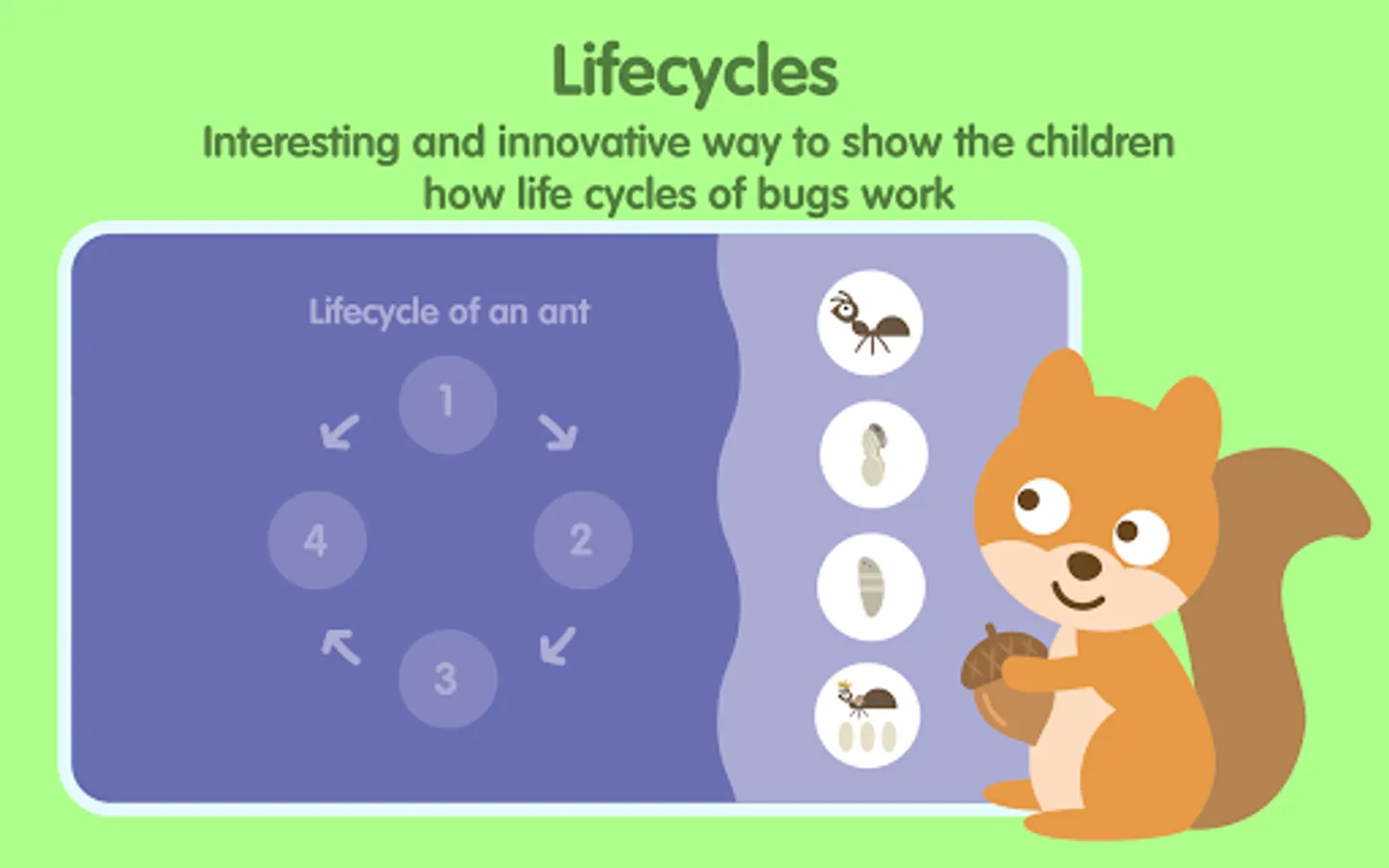 Lifecycles

Interesting and innovative way to show the children how life cycles of bugs work

Lifecycle of an ant

1

2

3

4